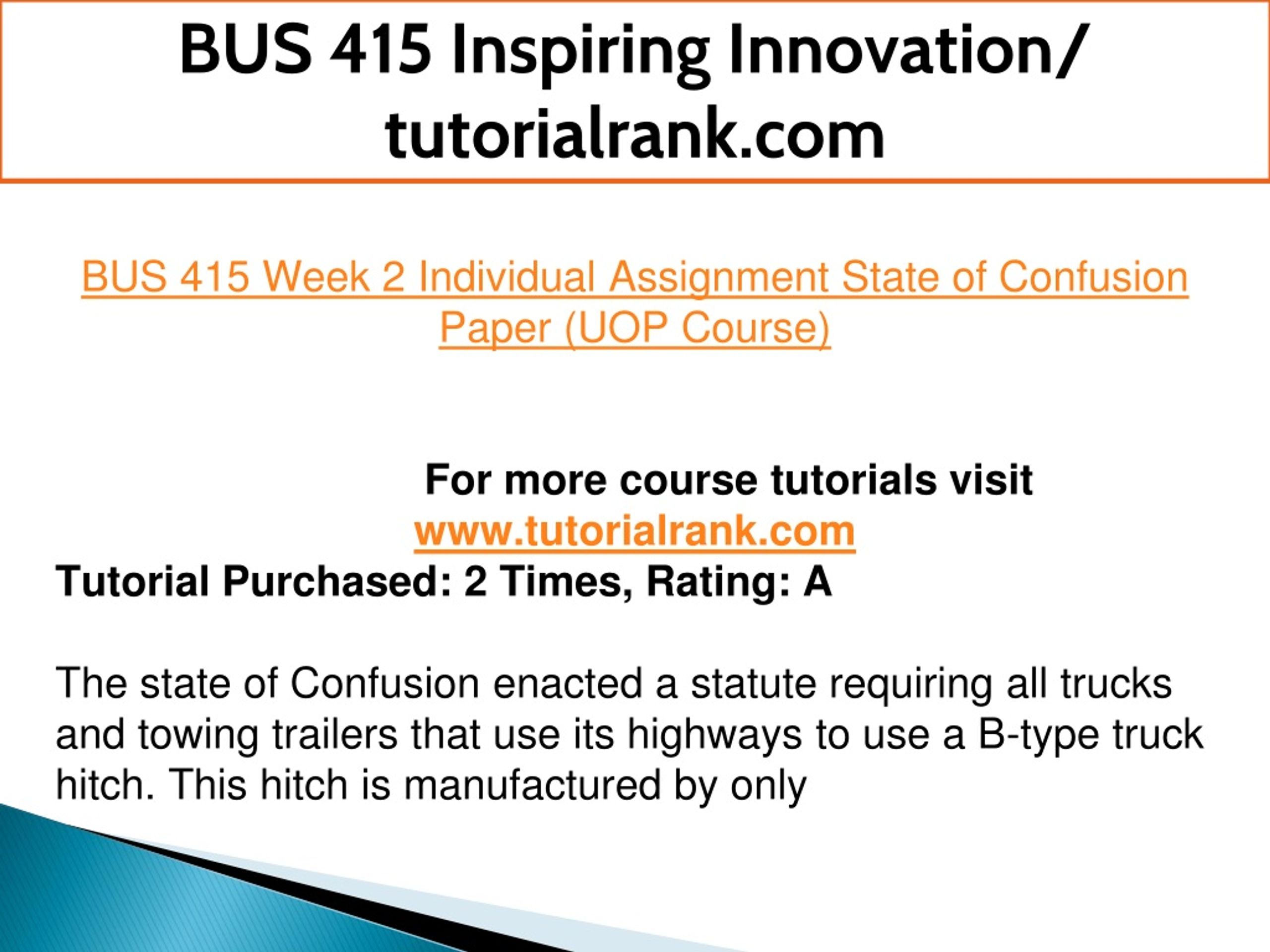 BUS 415 Inspiring Innovation/ tutorialrank.com

BUS 415 Week 2 Individual Assignment State of Confusion Paper (UOP Course)

For more course tutorials visit
www.tutorialrank.com
Tutorial Purchased: 2 Times, Rating: A

The state of Confusion enacted a statute requiring all trucks and towing trailers that use its highways to use a B-type truck hitch. This hitch is manufactured by only